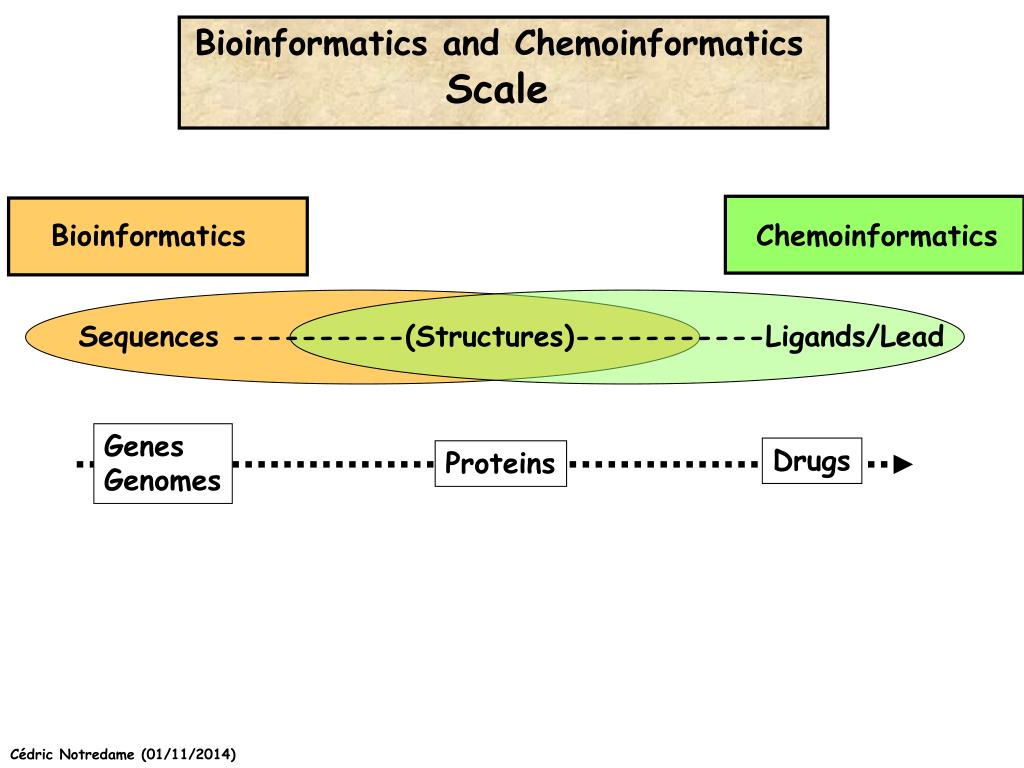 Bioinformatics and Chemoinformatics
Scale

Bioinformatics

Chemoinformatics

Sequences ----------(Structures)-----------Ligands/Lead

Genes
Genomes

Proteins

Drugs

Cédric Notredame (01/11/2014)